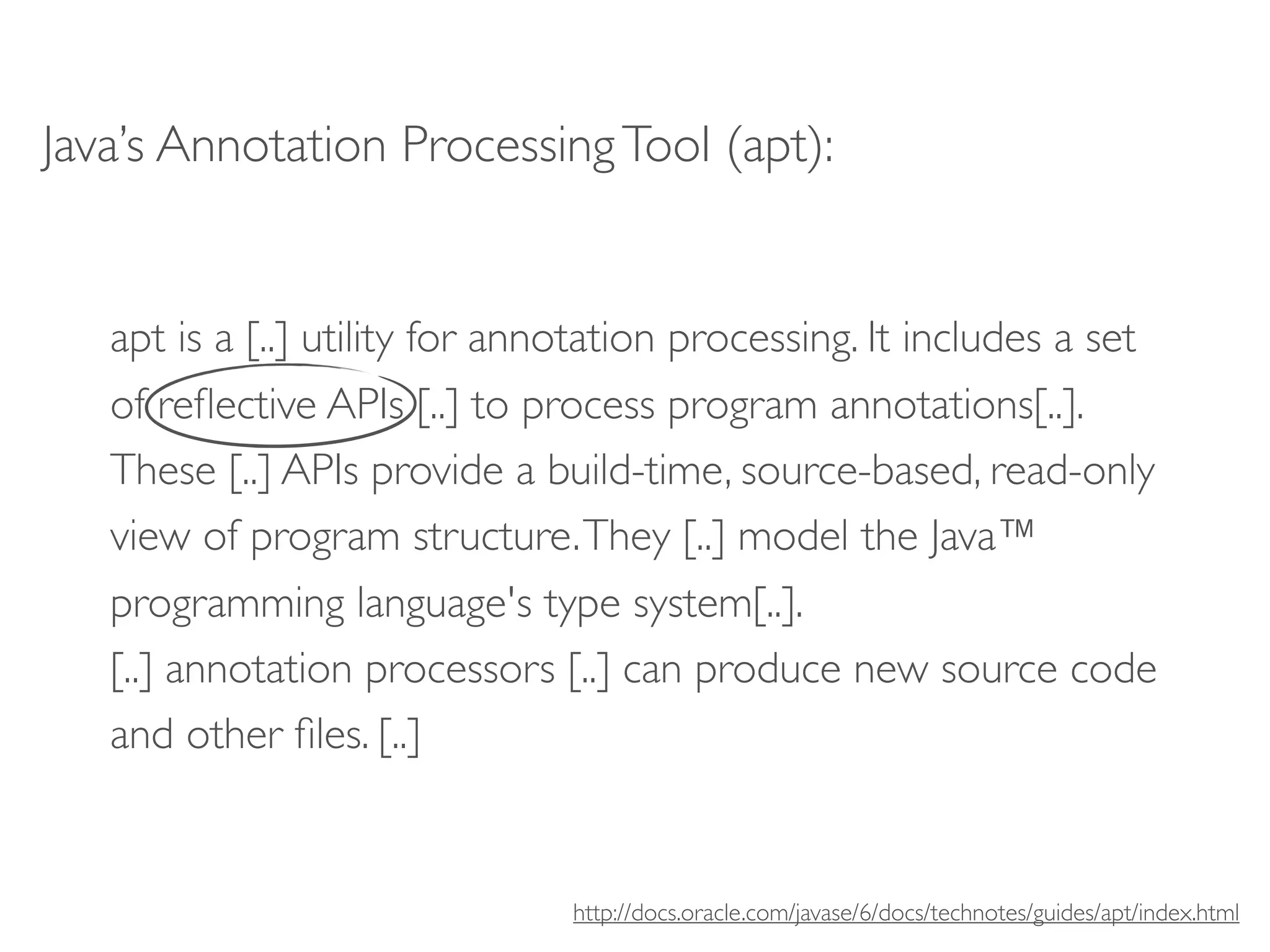 Java's Annotation Processing Tool (apt):

apt is a [..] utility for annotation processing. It includes a set of reflective APIs [..] to process program annotations[..]. These [..] APIs provide a build-time, source-based, read-only view of program structure. They [..] model the Java™ programming language's type system[..].
[..] annotation processors [..] can produce new source code and other files. [..]

http://docs.oracle.com/javase/6/docs/technotes/guides/apt/index.html